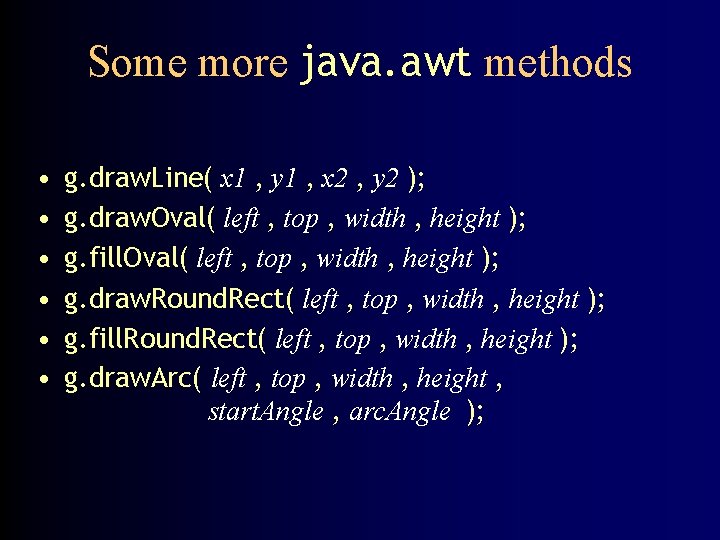 Some more java.awt methods

• g.drawLine( x1 , y1 , x2 , y2 );
• g.drawOval( left , top , width , height );
• g.fillOval( left , top , width , height );
• g.drawRoundRect( left , top , width , height );
• g.fillRoundRect( left , top , width , height );
• g.drawArc( left , top , width , height , startAngle , arcAngle );